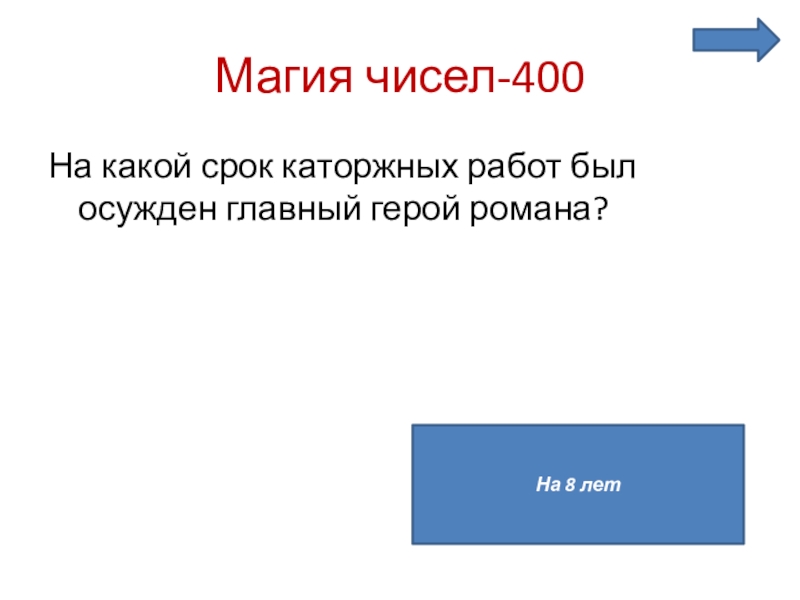 Магия чисел-400

На какой срок каторжных работ был осужден главный герой романа?

На 8 лет